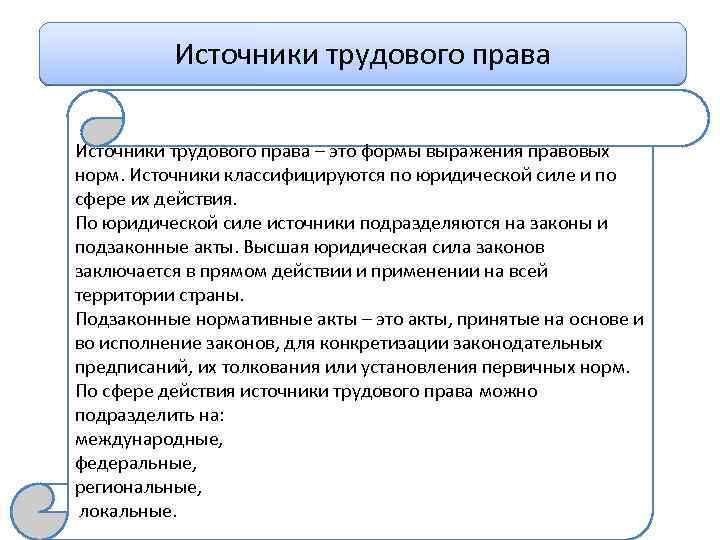 Источники трудового права

Источники трудового права – это формы выражения правовых норм. Источники классифицируются по юридической силе и по сфере их действия.
По юридической силе источники подразделяются на законы и подзаконные акты. Высшая юридическая сила законов заключается в прямом действии и применении на всей территории страны.
Подзаконные нормативные акты – это акты, принятые на основе и во исполнение законов, для конкретизации законодательных предписаний, их толкования или установления первичных норм.
По сфере действия источники трудового права можно подразделить на:
международные,
федеральные,
региональные,
локальные.